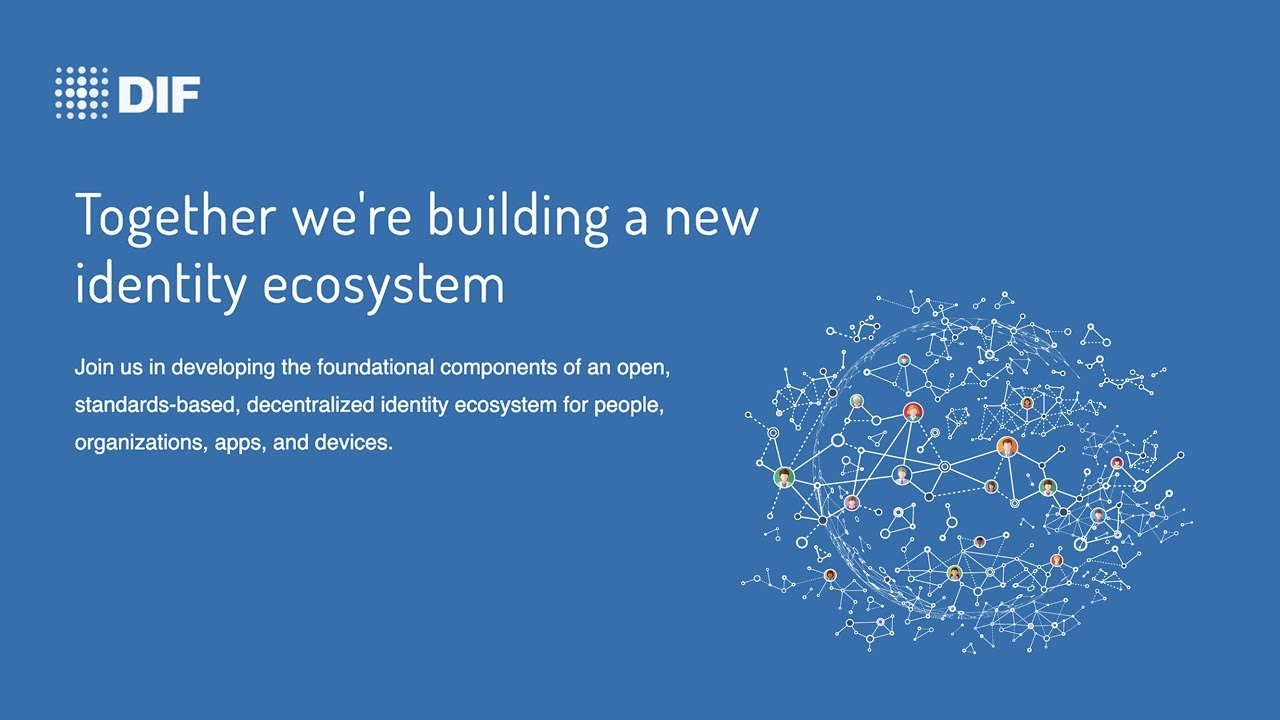 DIF

Together we're building a new identity ecosystem

Join us in developing the foundational components of an open, standards-based, decentralized identity ecosystem for people, organizations, apps, and devices.